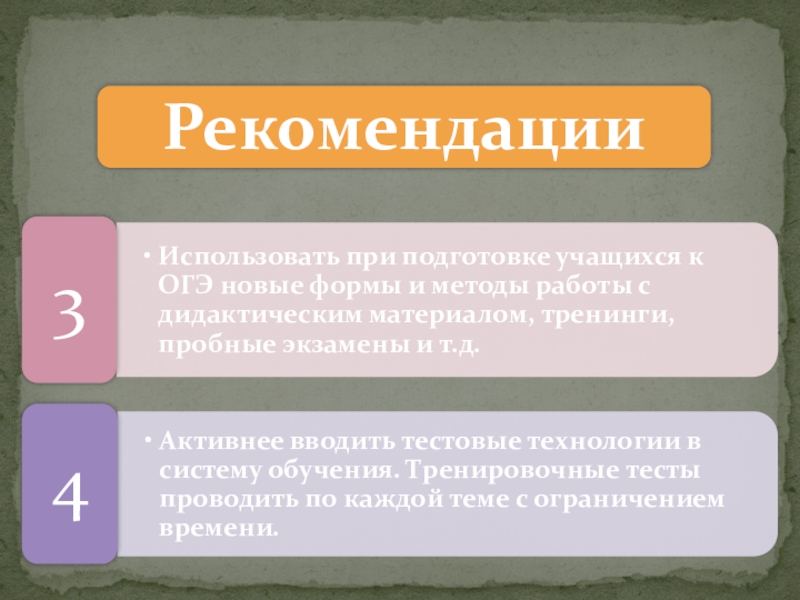 Рекомендации

3

• Использовать при подготовке учащихся к ОГЭ новые формы и методы работы с дидактическим материалом, тренинги, пробные экзамены и т.д.

4

• Активнее вводить тестовые технологии в систему обучения. Тренировочные тесты проводить по каждой теме с ограничением времени.